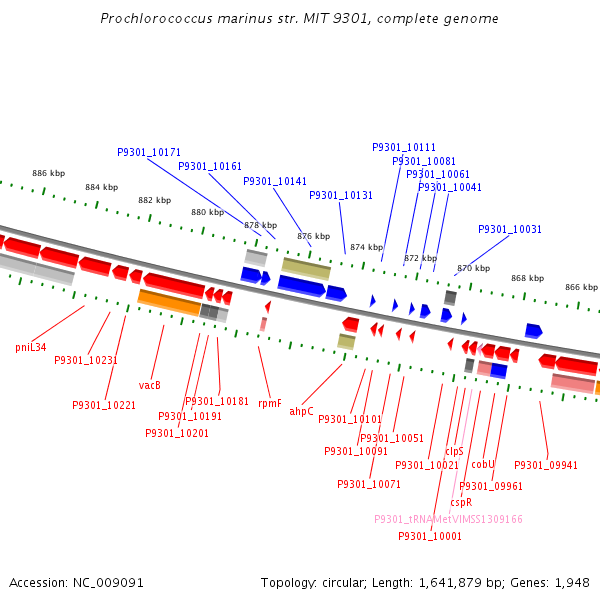 Prochlorococcus marinus str. MIT 9301, complete genome

P9301_10171
P9301_10161
P9301_10141
P9301_10131
P9301_10111
P9301_10081
P9301_10061
P9301_10041
P9301_10031

886 kbp
884 kbp
882 kbp
880 kbp
878 kbp
876 kbp
874 kbp
872 kbp
870 kbp
868 kbp
866 kbp

pniL34
P9301_10231
P9301_10221
vacB
P9301_10181
P9301_10191
P9301_10201
rpmF
ahpC
P9301_10101
P9301_10051
P9301_10091
P9301_10071
P9301_10021
clpS
cobU
P9301_09941
P9301_09961
cspR
P9301_tRNAMetVIMSS1309166
P9301_10001

Accession: NC_009091

Topology: circular; Length: 1,641,879 bp; Genes: 1,948